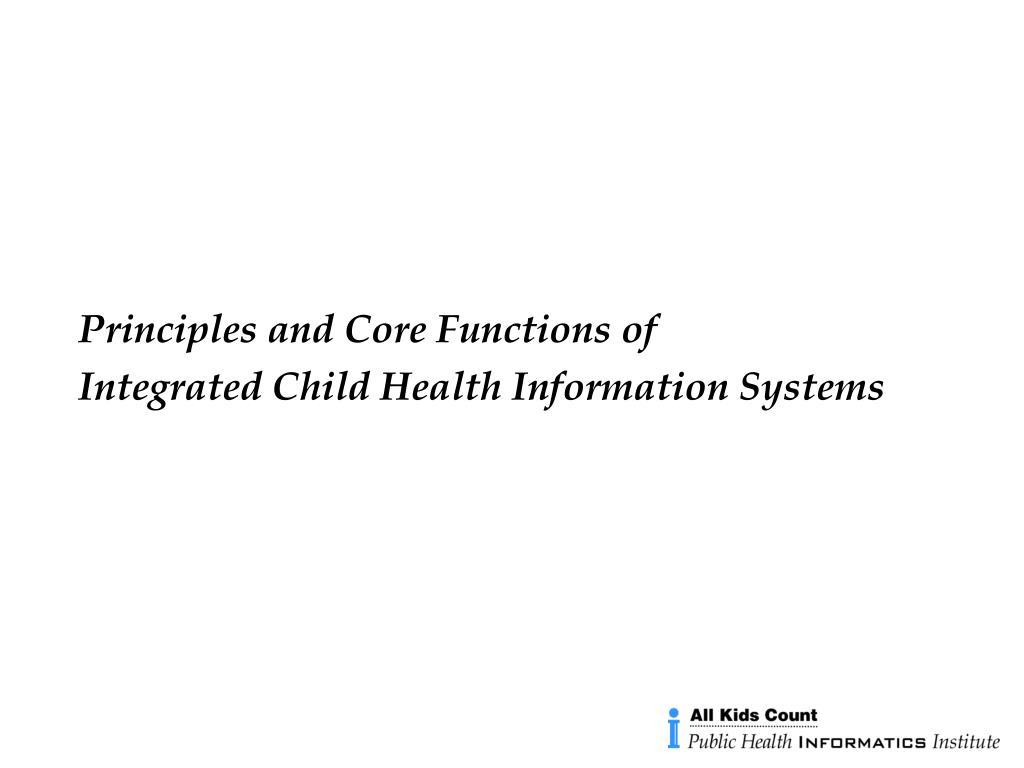 Principles and Core Functions of
Integrated Child Health Information Systems

All Kids Count
Public Health INFORMATICS Institute